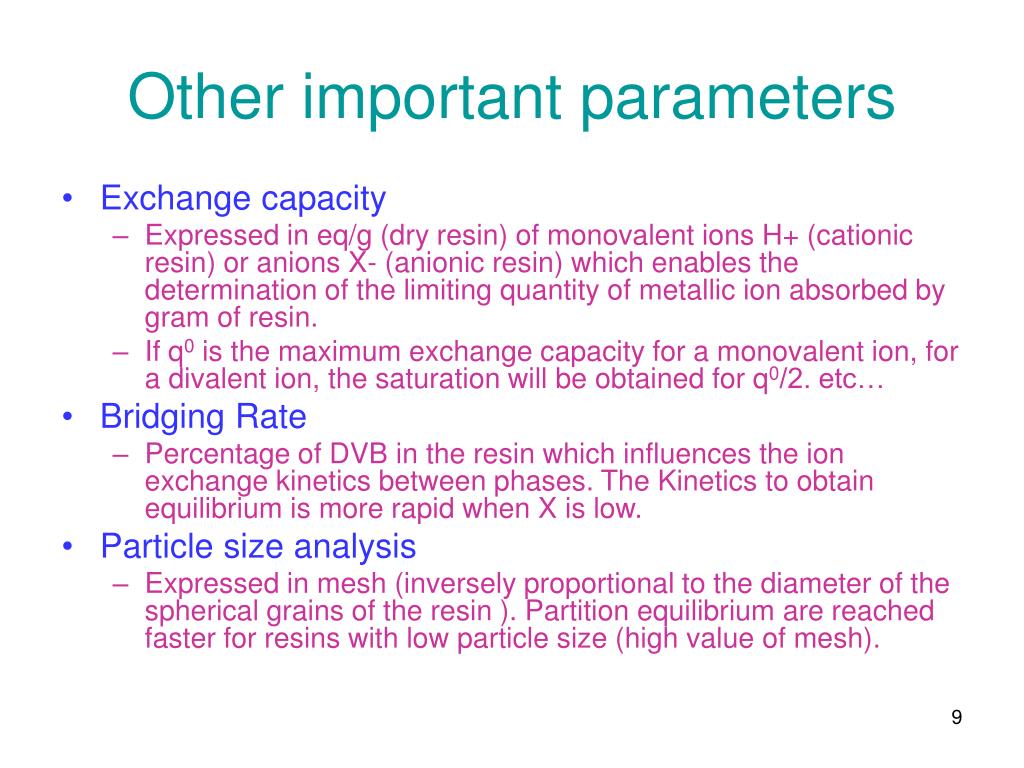 Other important parameters

• Exchange capacity
– Expressed in eq/g (dry resin) of monovalent ions H+ (cationic resin) or anions X- (anionic resin) which enables the determination of the limiting quantity of metallic ion absorbed by gram of resin.
– If $q^0$ is the maximum exchange capacity for a monovalent ion, for a divalent ion, the saturation will be obtained for $q^0/2$. etc…

• Bridging Rate
– Percentage of DVB in the resin which influences the ion exchange kinetics between phases. The Kinetics to obtain equilibrium is more rapid when X is low.

• Particle size analysis
– Expressed in mesh (inversely proportional to the diameter of the spherical grains of the resin ). Partition equilibrium are reached faster for resins with low particle size (high value of mesh).

9